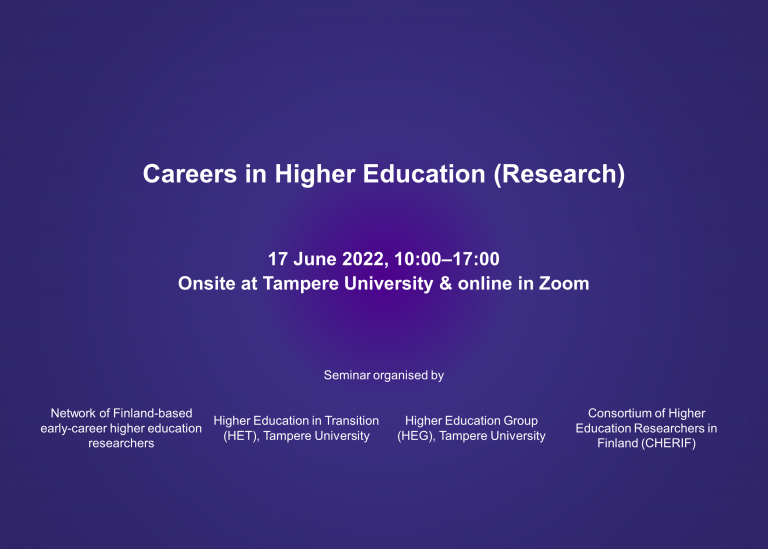 Careers in Higher Education (Research)

17 June 2022, 10:00–17:00
Onsite at Tampere University & online in Zoom

Seminar organised by

Network of Finland-based early-career higher education researchers

Higher Education in Transition (HET), Tampere University

Higher Education Group (HEG), Tampere University

Consortium of Higher Education Researchers in Finland (CHERIF)